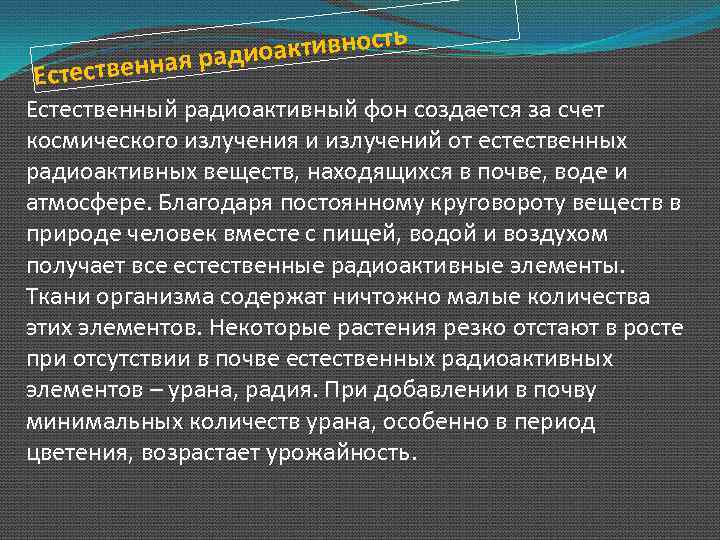 Естественная радиоактивность

Естественный радиоактивный фон создается за счет космического излучения и излучений от естественных радиоактивных веществ, находящихся в почве, воде и атмосфере. Благодаря постоянному круговороту веществ в природе человек вместе с пищей, водой и воздухом получает все естественные радиоактивные элементы. Ткани организма содержат ничтожно малые количества этих элементов. Некоторые растения резко отстают в росте при отсутствии в почве естественных радиоактивных элементов – урана, радия. При добавлении в почву минимальных количеств урана, особенно в период цветения, возрастает урожайность.